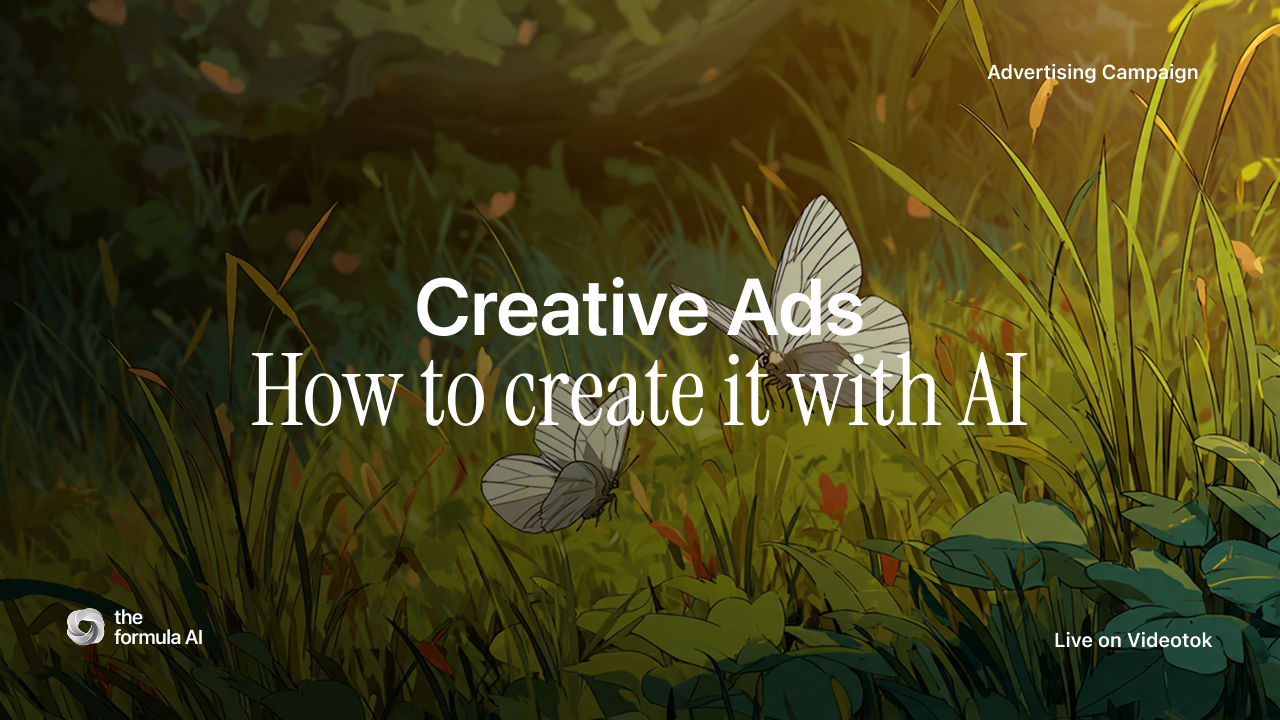 Advertising Campaign

Creative Ads
How to create it with AI

the formula AI

Live on Videotok